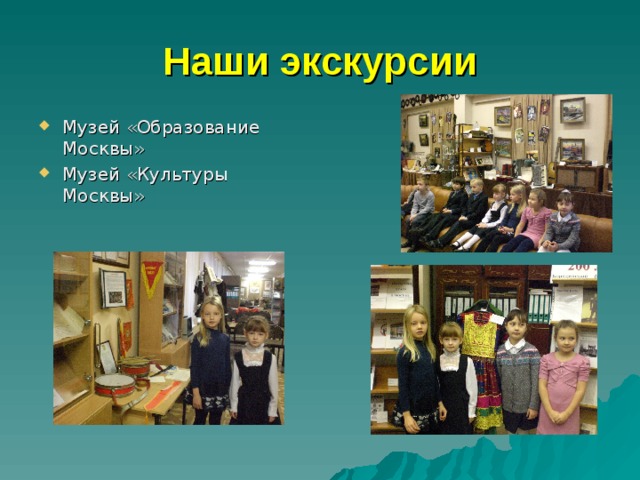 Наши экскурсии

Музей «Образование Москвы»
Музей «Культуры Москвы»

200